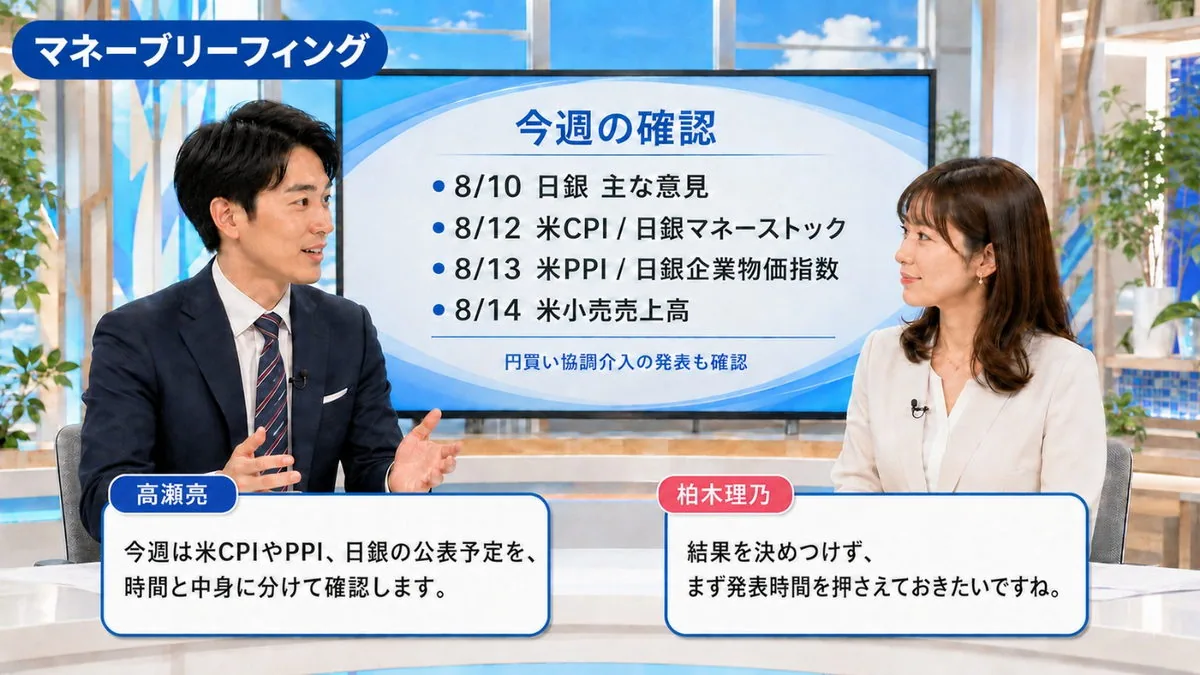 マネーブリーフィング

今週の確認

• 8/10 日銀 主な意見
• 8/12 米CPI / 日銀マネーストック
• 8/13 米PPI / 日銀企業物価指数
• 8/14 米小売売上高

円買い協調介入の発表も確認

高瀬亮

今週は米CPIやPPI、日銀の公表予定を、時間と中身に分けて確認します。

柏木理乃

結果を決めつけず、まず発表時間を押さえておきたいですね。